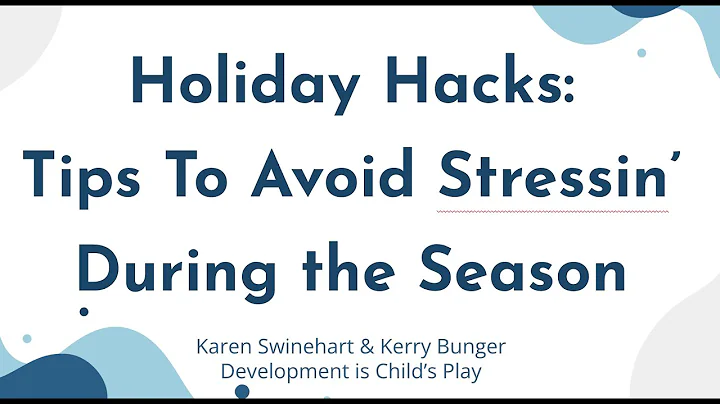 Holiday Hacks:
Tips To Avoid Stressin'
During the Season

Karen Swinehart & Kerry Bunger
Development is Child's Play